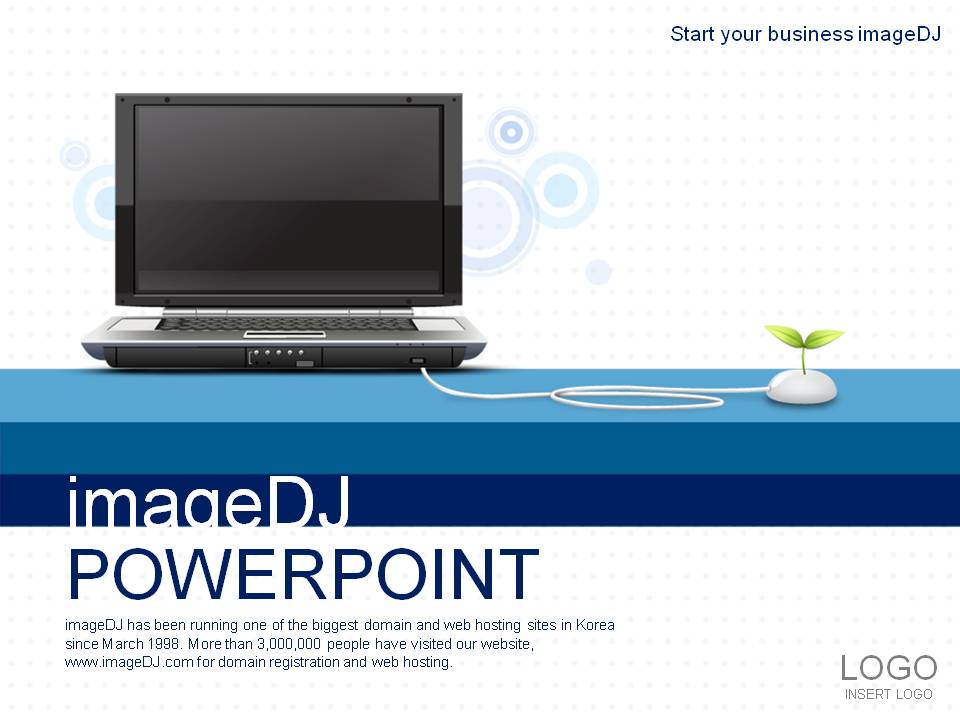 Start your business imageDJ

imageDJ
POWERPOINT

imageDJ has been running one of the biggest domain and web hosting sites in Korea since March 1998. More than 3,000,000 people have visited our website, www.imageDJ.com for domain registration and web hosting.

LOGO
INSERT LOGO